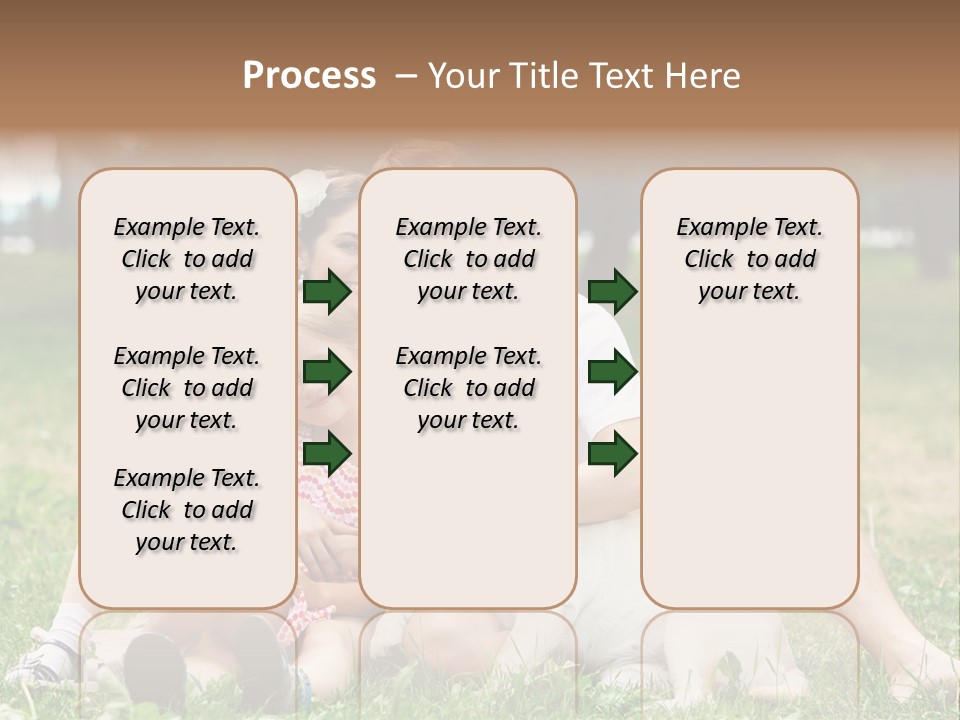 Process – Your Title Text Here

Example Text. Click to add your text.

Example Text. Click to add your text.

Example Text. Click to add your text.

Example Text. Click to add your text.

Example Text. Click to add your text.

Example Text. Click to add your text.